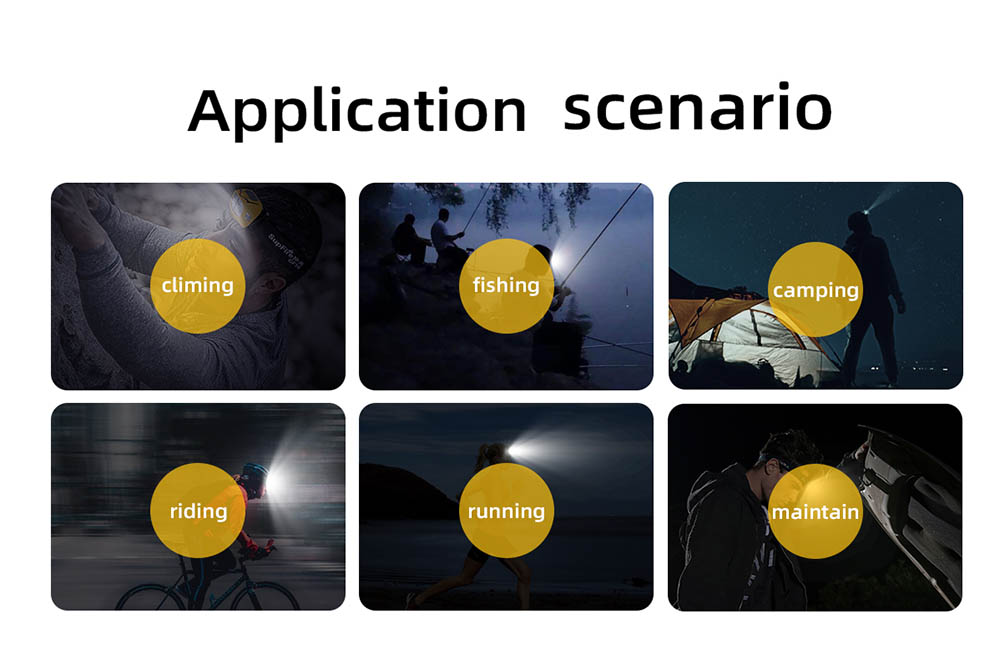 Application scenario

SupFire

climing

fishing

camping

riding

running

maintain